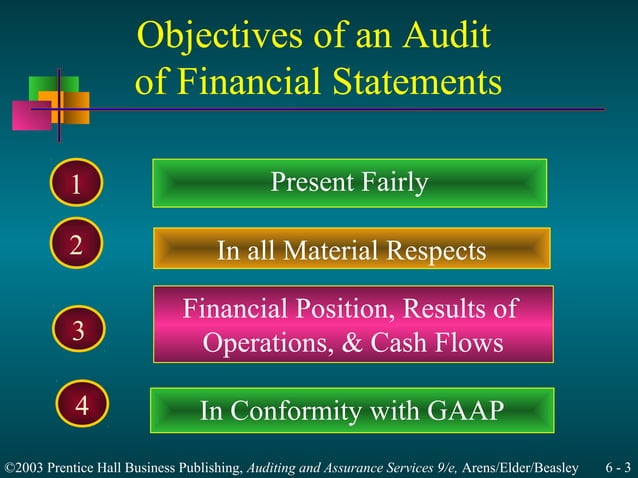 Objectives of an Audit of Financial Statements

1

Present Fairly

2

In all Material Respects

3

Financial Position, Results of Operations, & Cash Flows

4

In Conformity with GAAP

©2003 Prentice Hall Business Publishing, Auditing and Assurance Services 9/e, Arens/Elder/Beasley 6 - 3